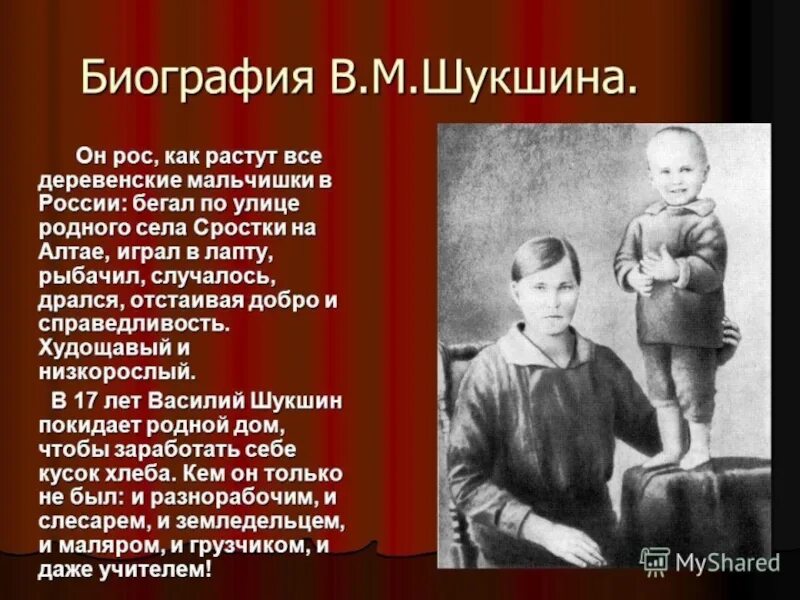 Биография В.М.Шукшина.

Он рос, как растут все деревенские мальчишки в России: бегал по улице родного села Сростки на Алтае, играл в лапту, рыбачил, случалось, дрался, отстаивая добро и справедливость. Худощавый и низкорослый.

В 17 лет Василий Шукшин покидает родной дом, чтобы заработать себе кусок хлеба. Кем он только не был: и разнорабочим, и слесарем, и земледельцем, и маляром, и грузчиком, и даже учителем!

MyShared